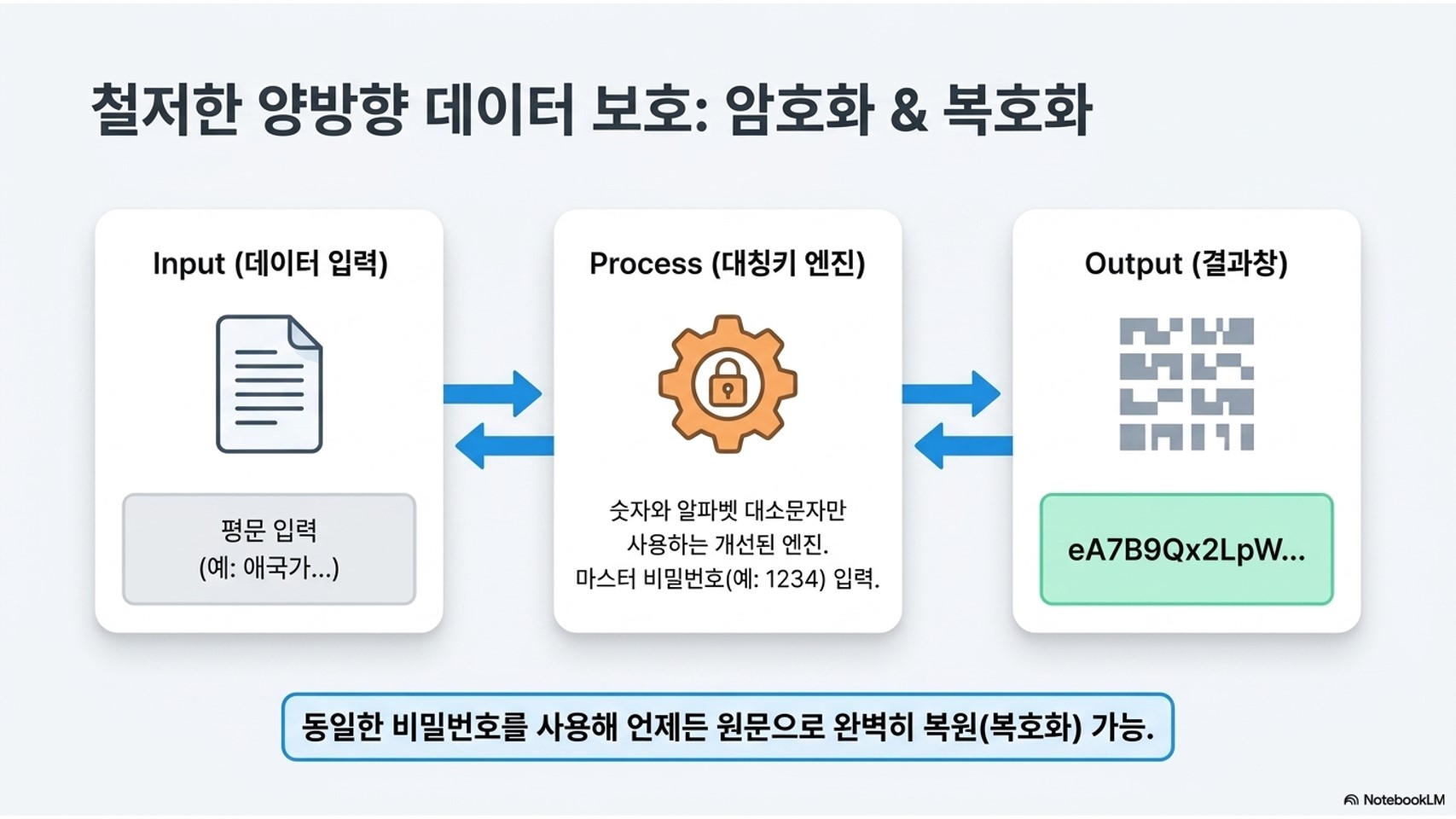 철저한 양방향 데이터 보호: 암호화 & 복호화

Input (데이터 입력)

평문 입력
(예: 애국가...)

Process (대칭키 엔진)

숫자와 알파벳 대소문자만 사용하는 개선된 엔진. 마스터 비밀번호(예: 1234) 입력.

Output (결과창)

eA7B9Qx2LpW...

동일한 비밀번호를 사용해 언제든 원문으로 완벽히 복원(복호화) 가능.

NotebookLM